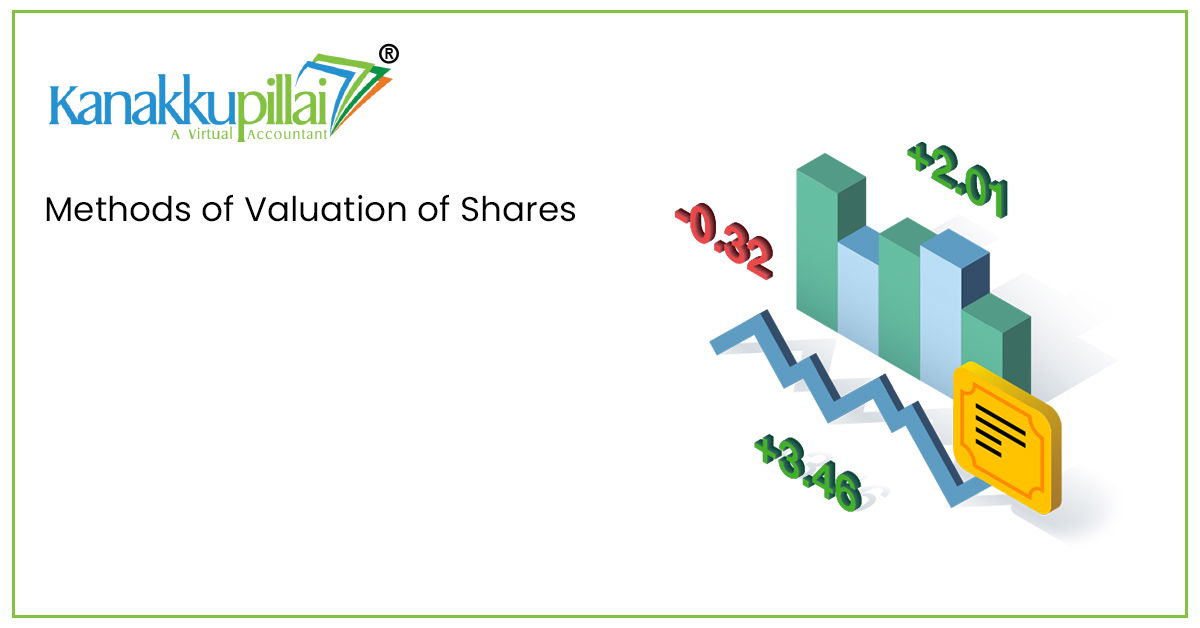 Kanakkupillai®
A Virtual Accountant

Methods of Valuation of Shares

-0.32
+2.01
+3.46